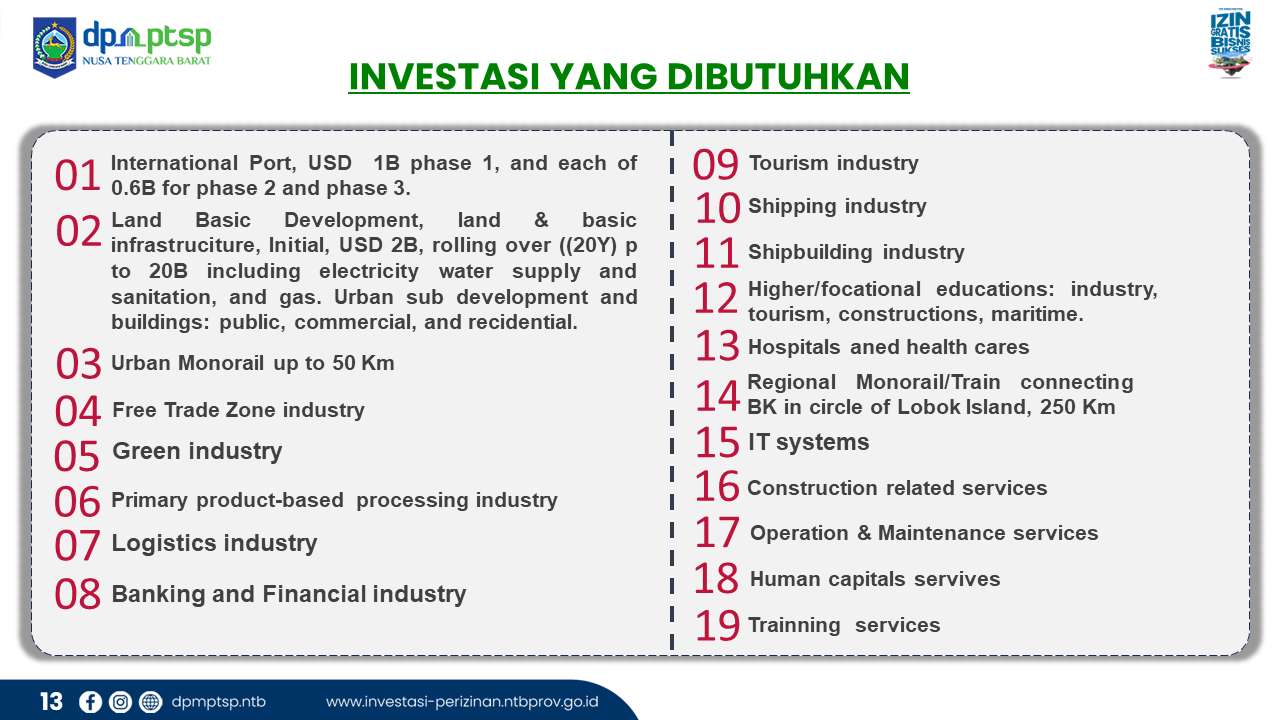 dpmptsp
NUSA TENGGARA BARAT

IZIN GRATIS BISNIS SUKSES

INVESTASI YANG DIBUTUHKAN

01 International Port, USD 1B phase 1, and each of 0.6B for phase 2 and phase 3.

02 Land Basic Development, land & basic infrastruciture, Initial, USD 2B, rolling over ((20Y) p to 20B including electricity water supply and sanitation, and gas. Urban sub development and buildings: public, commercial, and recidential.

03 Urban Monorail up to 50 Km

04 Free Trade Zone industry

05 Green industry

06 Primary product-based processing industry

07 Logistics industry

08 Banking and Financial industry

09 Tourism industry

10 Shipping industry

11 Shipbuilding industry

12 Higher/focational educations: industry, tourism, constructions, maritime.

13 Hospitals aned health cares

14 Regional Monorail/Train connecting BK in circle of Lobok Island, 250 Km

15 IT systems

16 Construction related services

17 Operation & Maintenance services

18 Human capitals servives

19 Trainning services

13 dpmptsp.ntb www.investasi-perizinan.ntbprov.go.id